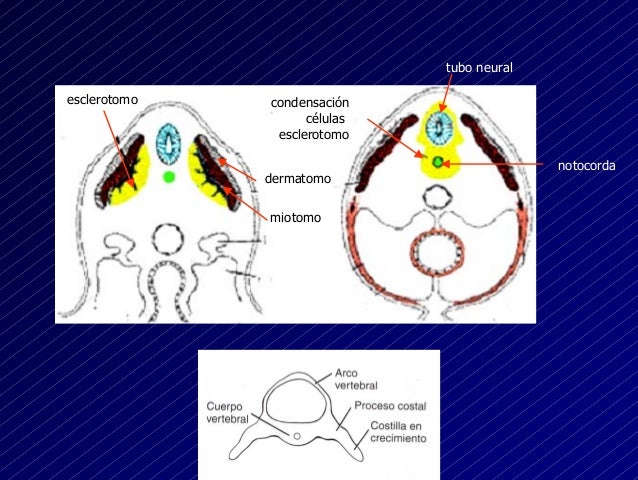 esclerotomo

dermatomo

miotomo

tubo neural

condensación células esclerotomo

notocorda

Arco vertebral

Cuerpo vertebral

Proceso costal

Costilla en crecimiento